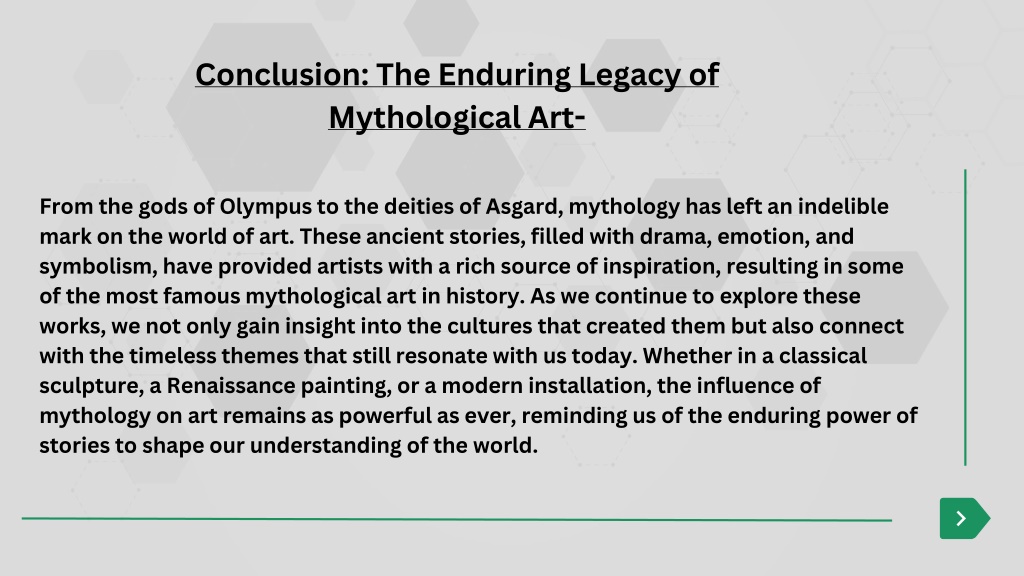 Conclusion: The Enduring Legacy of Mythological Art-

From the gods of Olympus to the deities of Asgard, mythology has left an indelible mark on the world of art. These ancient stories, filled with drama, emotion, and symbolism, have provided artists with a rich source of inspiration, resulting in some of the most famous mythological art in history. As we continue to explore these works, we not only gain insight into the cultures that created them but also connect with the timeless themes that still resonate with us today. Whether in a classical sculpture, a Renaissance painting, or a modern installation, the influence of mythology on art remains as powerful as ever, reminding us of the enduring power of stories to shape our understanding of the world.